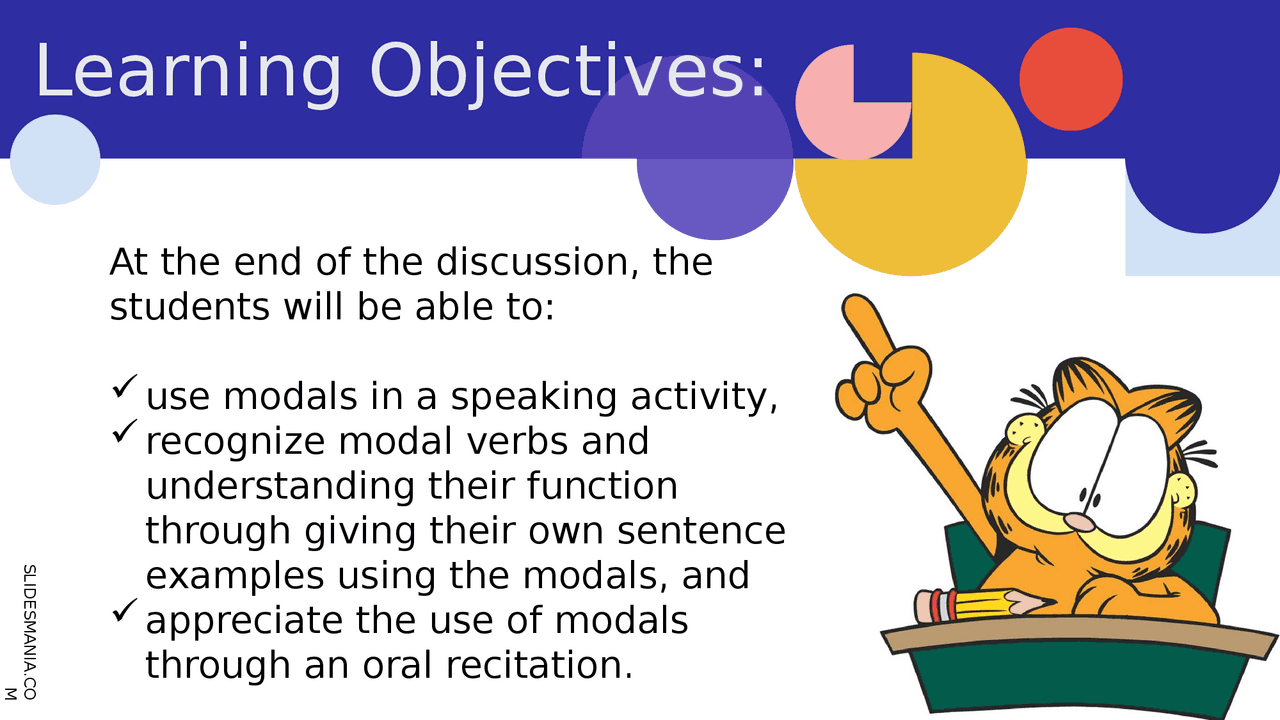 Learning Objectives:

At the end of the discussion, the students will be able to:

✓ use modals in a speaking activity,
✓ recognize modal verbs and understanding their function through giving their own sentence examples using the modals, and
✓ appreciate the use of modals through an oral recitation.

SLIDESMANIA.COM